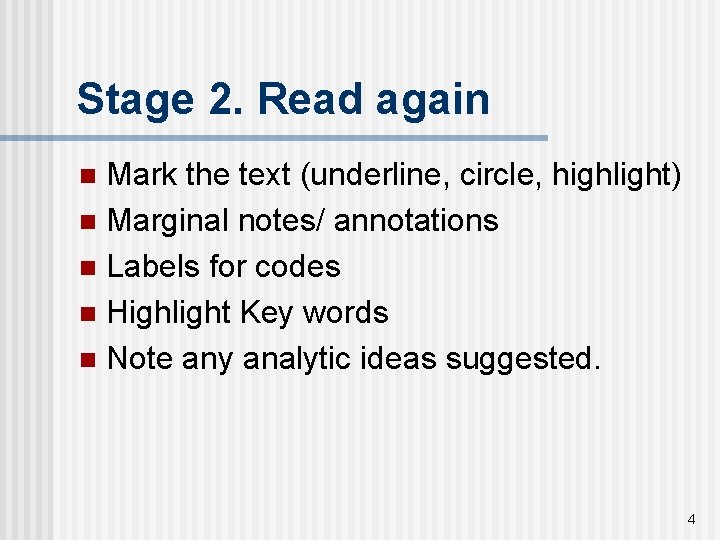 Stage 2. Read again

- Mark the text (underline, circle, highlight)
- Marginal notes/ annotations
- Labels for codes
- Highlight Key words
- Note any analytic ideas suggested.

4